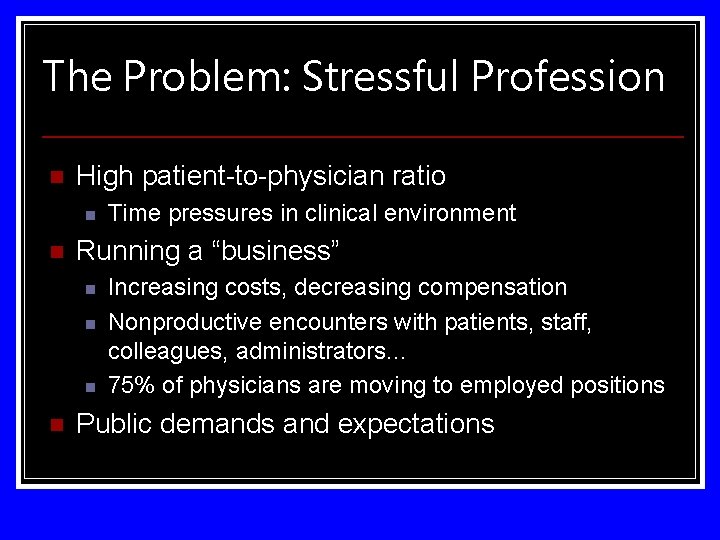 The Problem: Stressful Profession

High patient-to-physician ratio

Time pressures in clinical environment

Running a “business”

Increasing costs, decreasing compensation

Nonproductive encounters with patients, staff, colleagues, administrators...

75% of physicians are moving to employed positions

Public demands and expectations